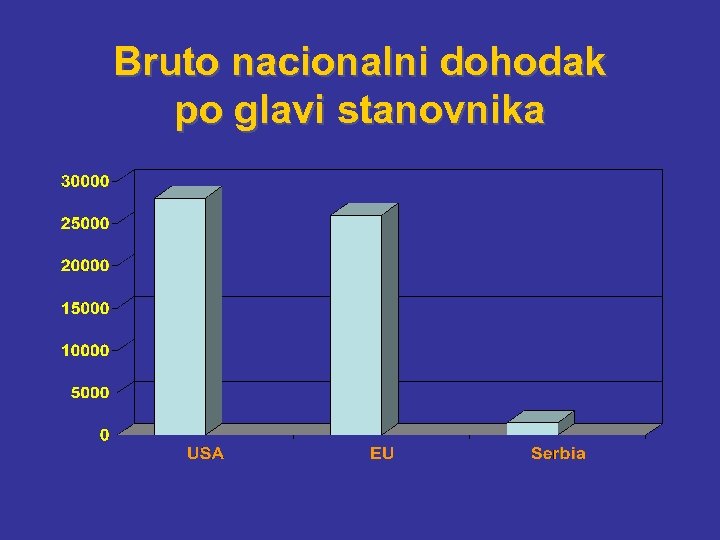 Bruto nacionalni dohodak po glavi stanovnika

30000
25000
20000
15000
10000
5000
0

USA
EU
Serbia